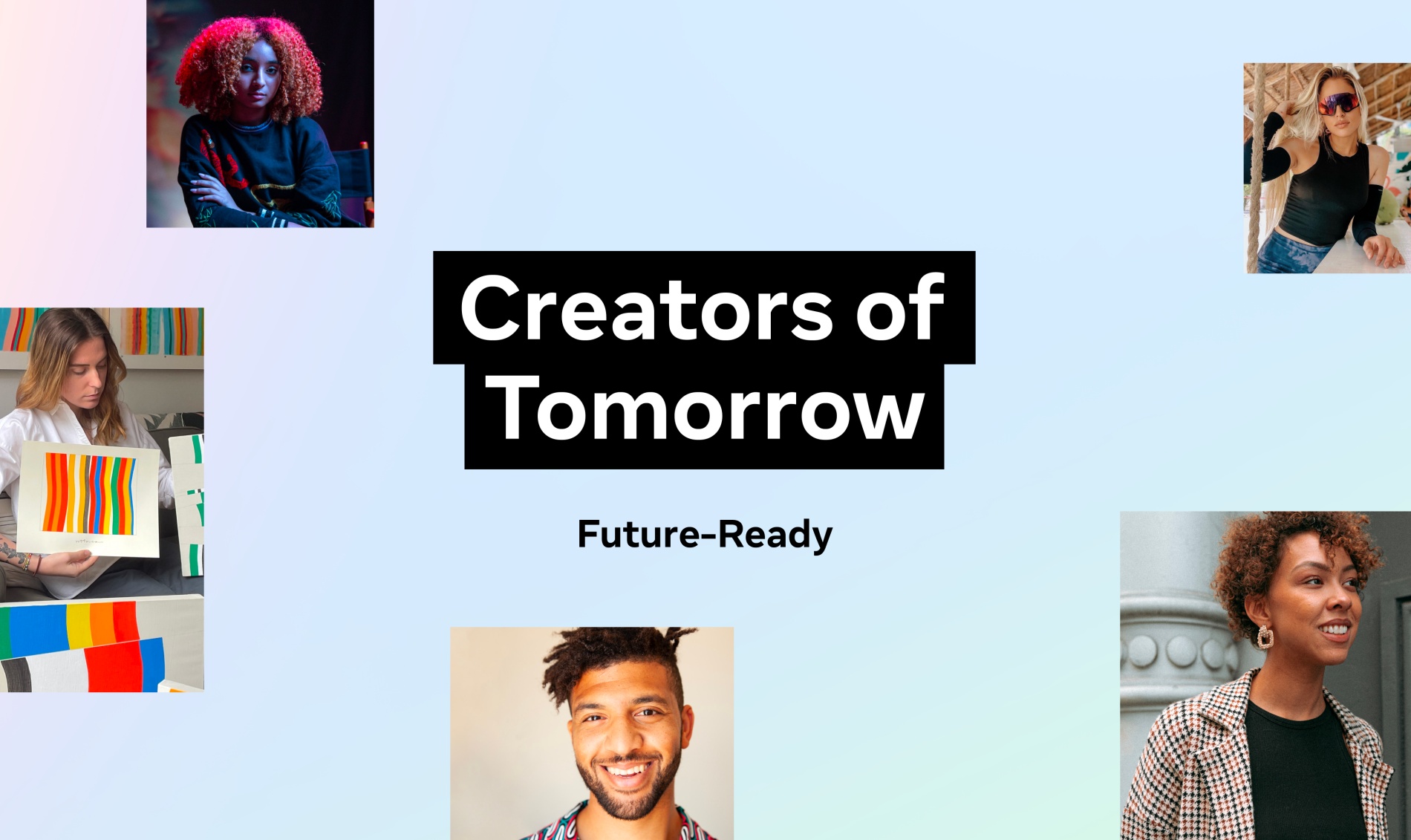 Creators of Tomorrow

Future-Ready